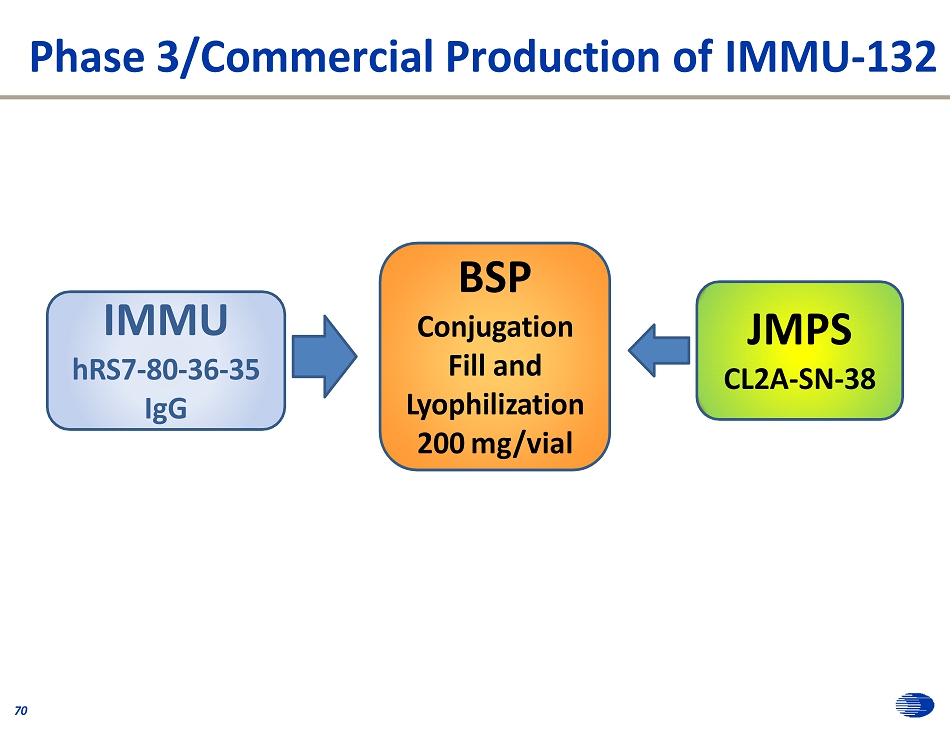 Phase 3/Commercial Production of IMMU-132

IMMU
hRS7-80-36-35
IgG

BSP
Conjugation
Fill and
Lyophilization
200 mg/vial

JMPS
CL2A-SN-38

70